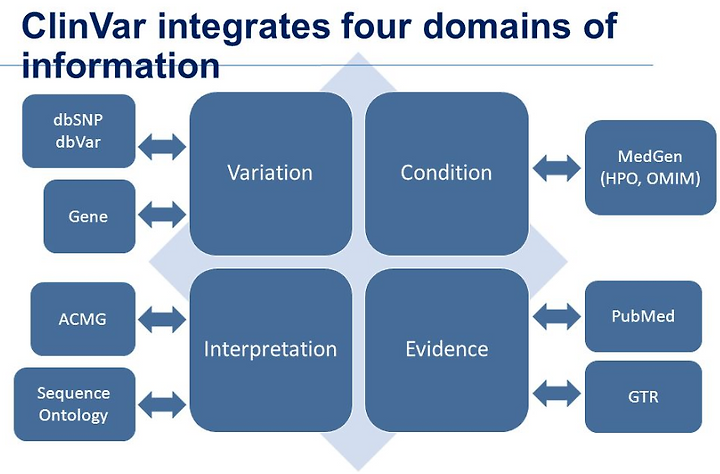 ClinVar integrates four domains of information

dbSNP
dbVar

Gene

Variation

Condition

MedGen
(HPO, OMIM)

ACMG

Sequence
Ontology

Interpretation

Evidence

PubMed

GTR